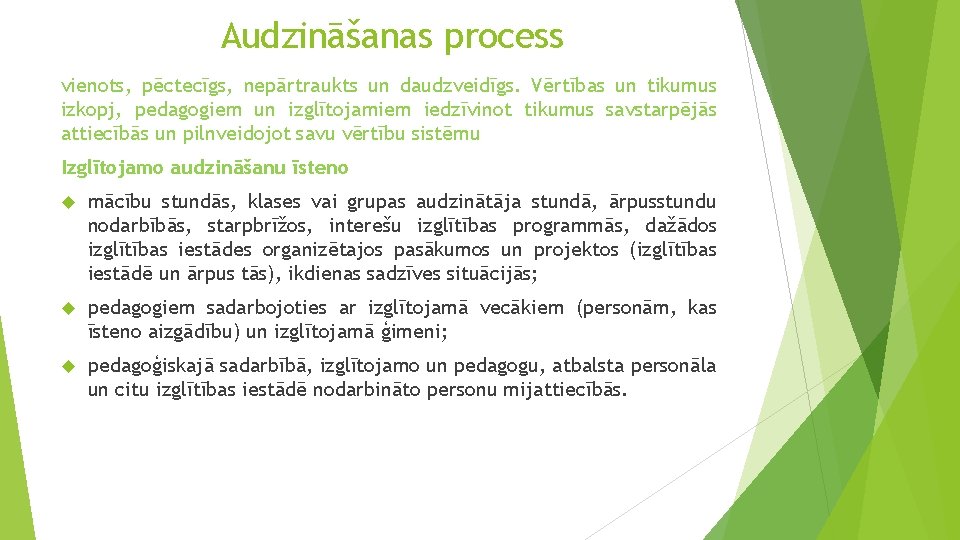 Audzināšanas process

vienots, pēctecīgs, nepārtraukts un daudzveidīgs. Vērtības un tikumus izkopj, pedagogiem un izglītojamiem iedzīvinot tikumus savstarpējās attiecībās un pilnveidojot savu vērtību sistēmu

Izglītojamo audzināšanu īsteno

mācību stundās, klases vai grupas audzinātāja stundā, ārpusstundu nodarbībās, starpbrīžos, interešu izglītības programmās, dažādos izglītības iestādes organizētajos pasākumos un projektos (izglītības iestādē un ārpus tās), ikdienas sadzīves situācijās;

pedagogiem sadarbojoties ar izglītojamā vecākiem (personām, kas īsteno aizgādību) un izglītojamā ģimeni;

pedagoģiskajā sadarbībā, izglītojamo un pedagogu, atbalsta personāla un citu izglītības iestādē nodarbināto personu mijattiecībās.